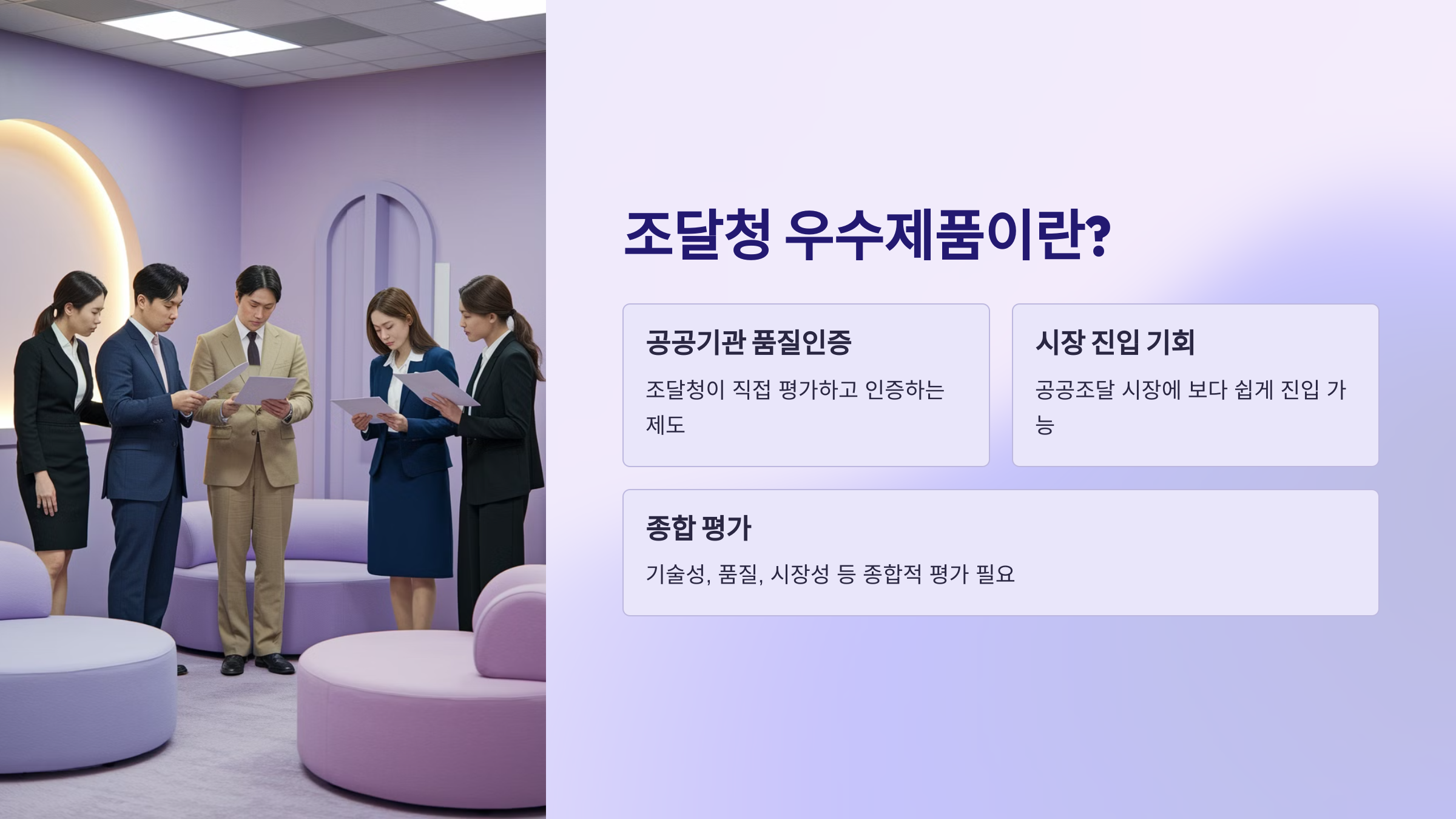 조달청 우수제품이란?

공공기관 품질인증

조달청이 직접 평가하고 인증하는 제도

시장 진입 기회

공공조달 시장에 보다 쉽게 진입 가능

종합 평가

기술성, 품질, 시장성 등 종합적 평가 필요